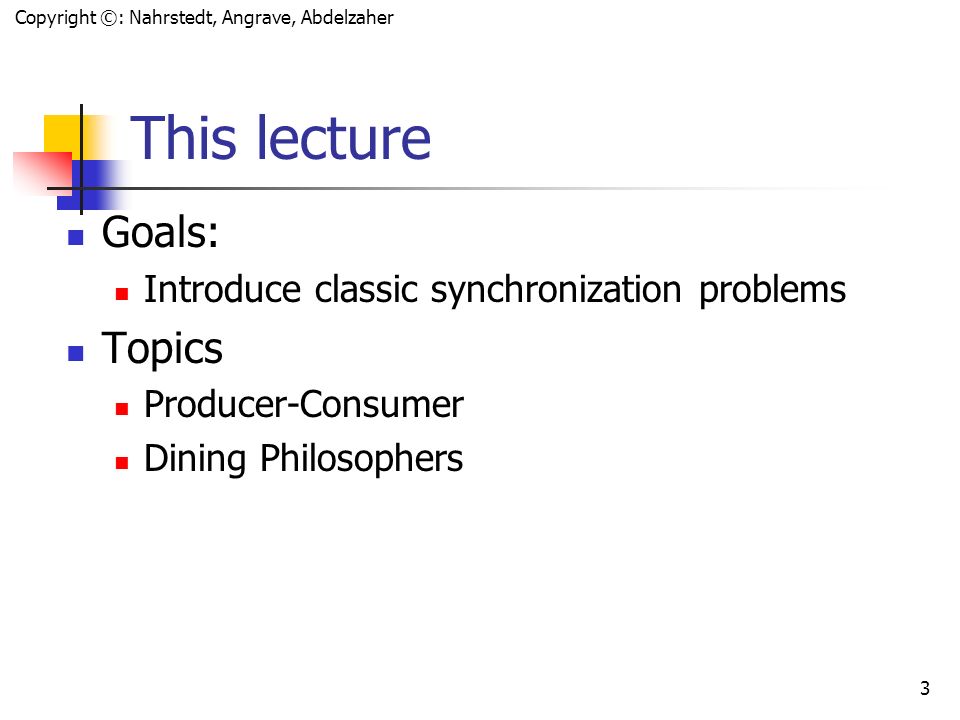 Copyright ©: Nahrstedt, Angrave, Abdelzaher

This lecture

- Goals:
  - Introduce classic synchronization problems
- Topics
  - Producer-Consumer
  - Dining Philosophers

3